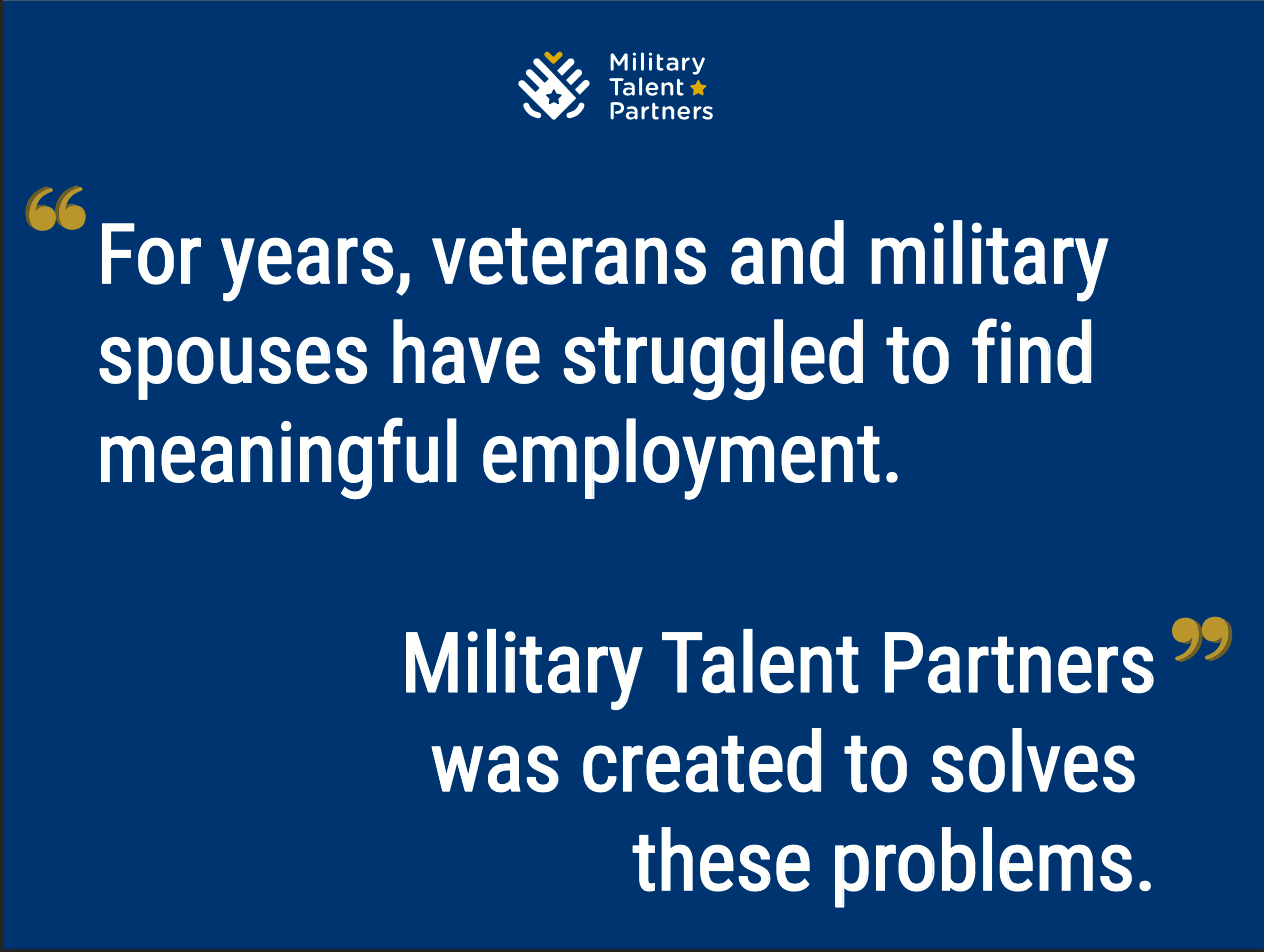 Military Talent Partners

“For years, veterans and military spouses have struggled to find meaningful employment.

Military Talent Partners was created to solves these problems.”